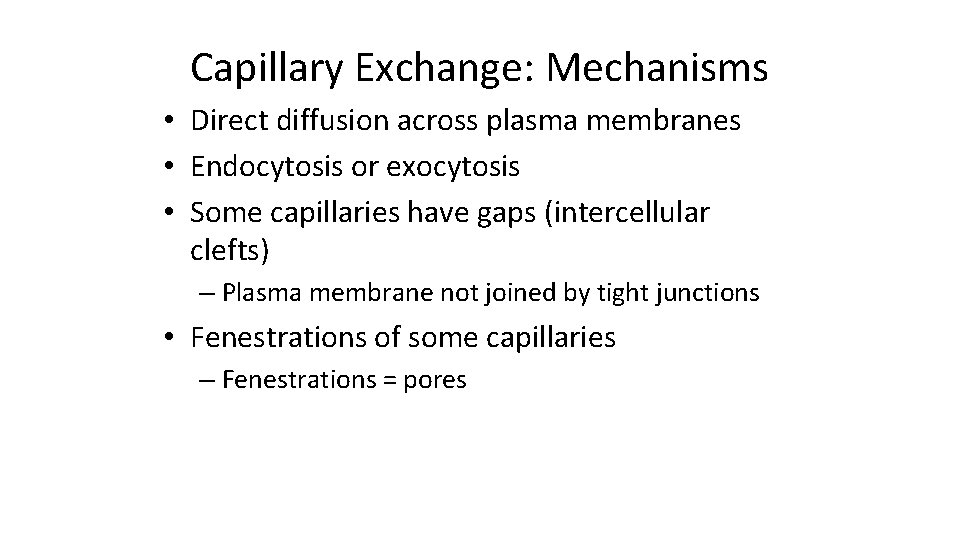 Capillary Exchange: Mechanisms

• Direct diffusion across plasma membranes
• Endocytosis or exocytosis
• Some capillaries have gaps (intercellular clefts)
– Plasma membrane not joined by tight junctions
• Fenestrations of some capillaries
– Fenestrations = pores